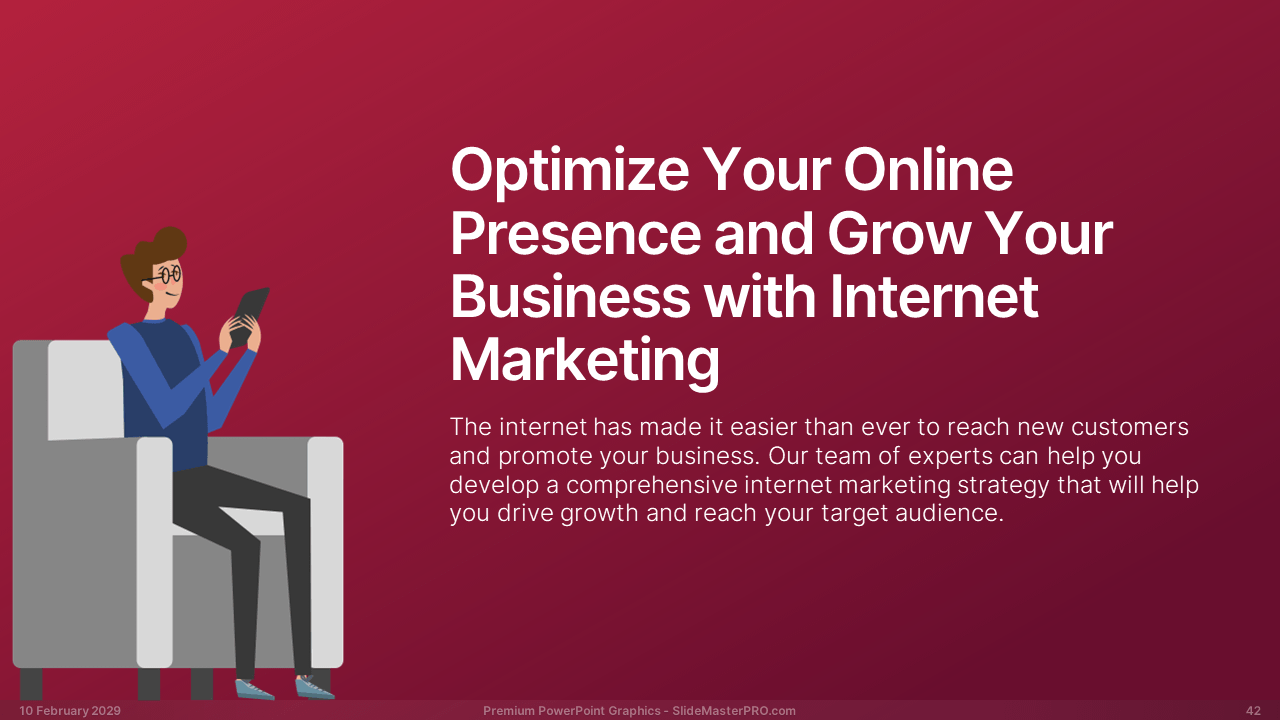 Optimize Your Online Presence and Grow Your Business with Internet Marketing

The internet has made it easier than ever to reach new customers and promote your business. Our team of experts can help you develop a comprehensive internet marketing strategy that will help you drive growth and reach your target audience.

10 February 2029

Premium PowerPoint Graphics - SlideMasterPRO.com

42